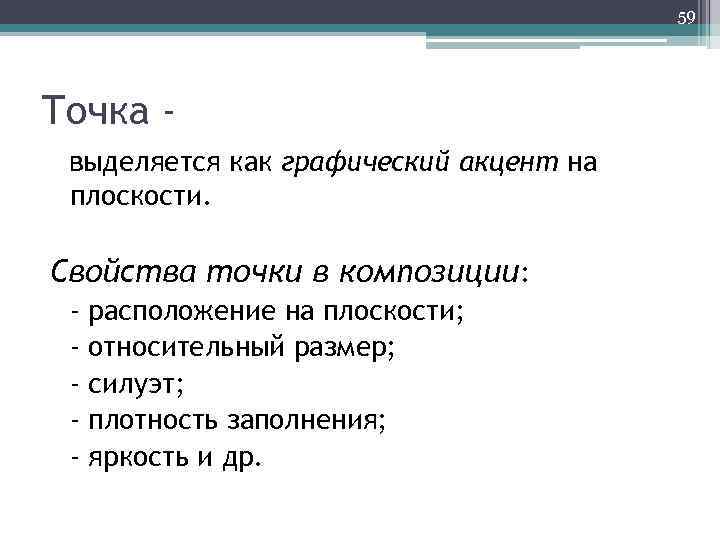 59

Точка -

выделяется как графический акцент на плоскости.

Свойства точки в композиции:
- расположение на плоскости;
- относительный размер;
- силуэт;
- плотность заполнения;
- яркость и др.